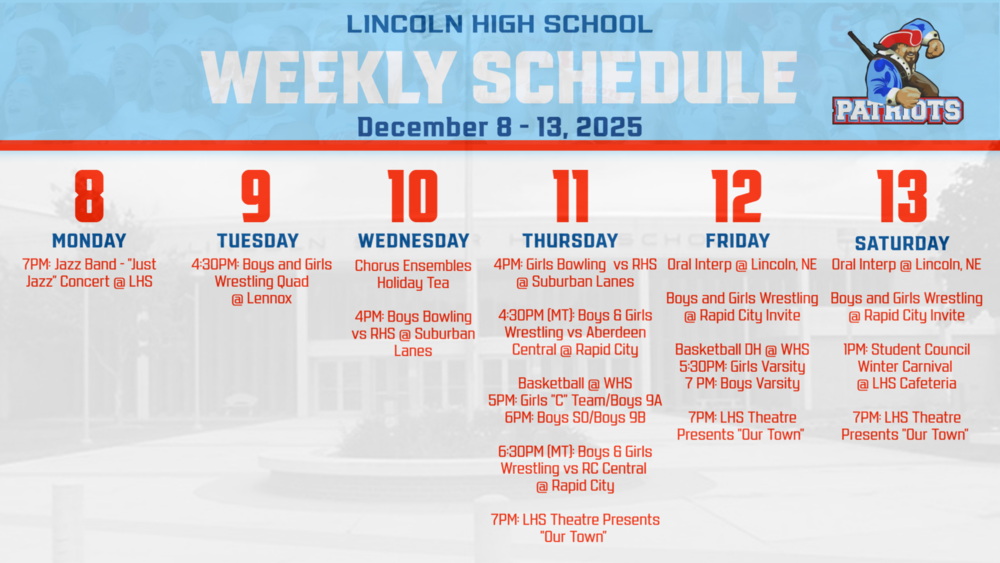 LINCOLN HIGH SCHOOL
WEEKLY SCHEDULE
December 8 - 13, 2025

PATRIOTS

8
MONDAY
7PM: Jazz Band - "Just Jazz" Concert @ LHS

9
TUESDAY
4:30PM: Boys and Girls Wrestling Quad @ Lennox

10
WEDNESDAY
Chorus Ensembles Holiday Tea

4PM: Boys Bowling vs RHS @ Suburban Lanes

11
THURSDAY
4PM: Girls Bowling vs RHS @ Suburban Lanes

4:30PM (MT): Boys & Girls Wrestling vs Aberdeen Central @ Rapid City

Basketball @ WHS
5PM: Girls "C" Team/Boys 9A
6PM: Boys SO/Boys 9B

6:30PM (MT): Boys & Girls Wrestling vs RC Central @ Rapid City

7PM: LHS Theatre Presents "Our Town"

12
FRIDAY
Oral Interp @ Lincoln, NE

Boys and Girls Wrestling @ Rapid City Invite

Basketball DH @ WHS
5:30PM: Girls Varsity
7 PM: Boys Varsity

7PM: LHS Theatre Presents "Our Town"

13
SATURDAY
Oral Interp @ Lincoln, NE

Boys and Girls Wrestling @ Rapid City Invite

1PM: Student Council Winter Carnival @ LHS Cafeteria

7PM: LHS Theatre Presents "Our Town"